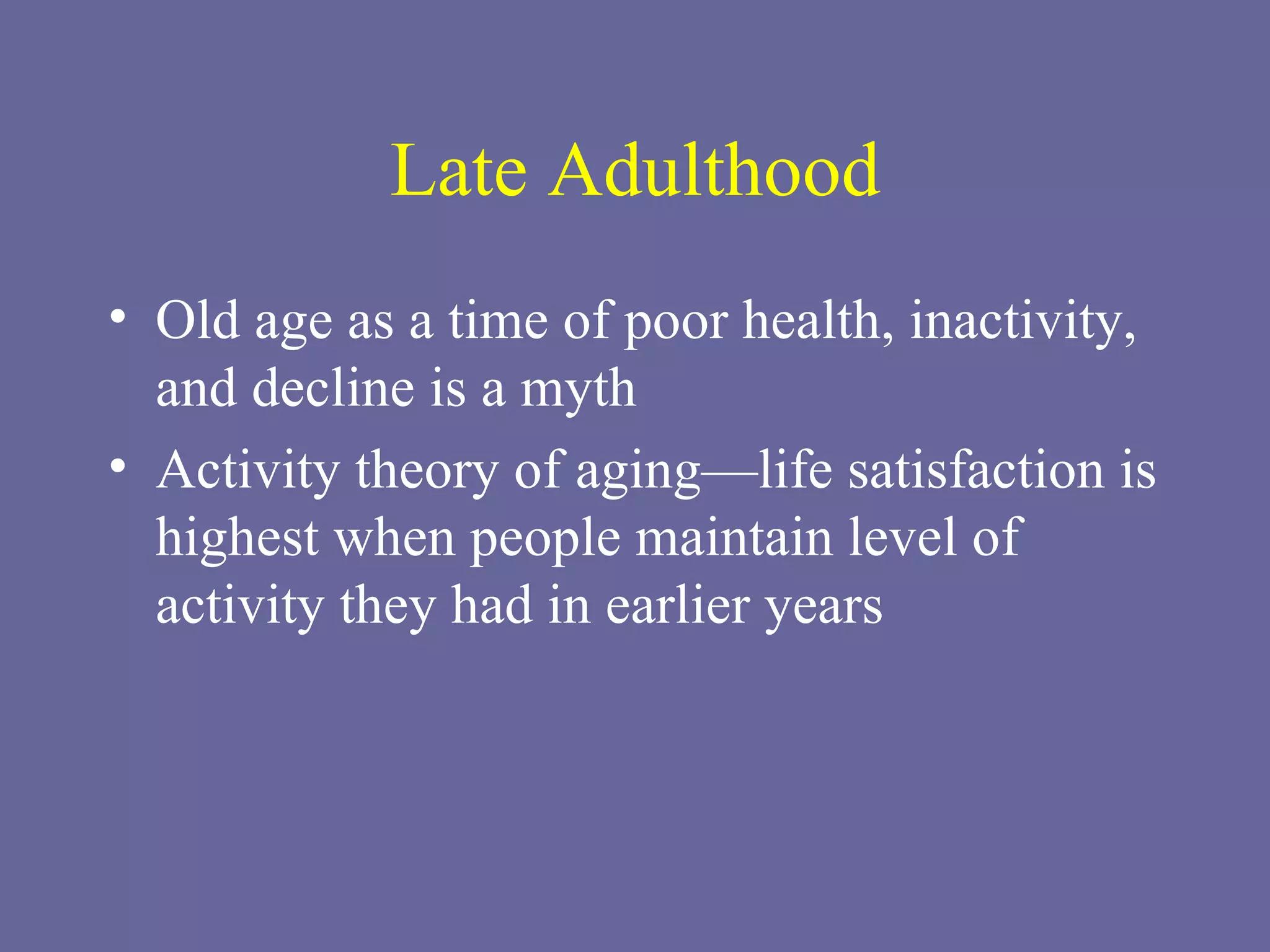 Late Adulthood

• Old age as a time of poor health, inactivity, and decline is a myth
• Activity theory of aging—life satisfaction is highest when people maintain level of activity they had in earlier years